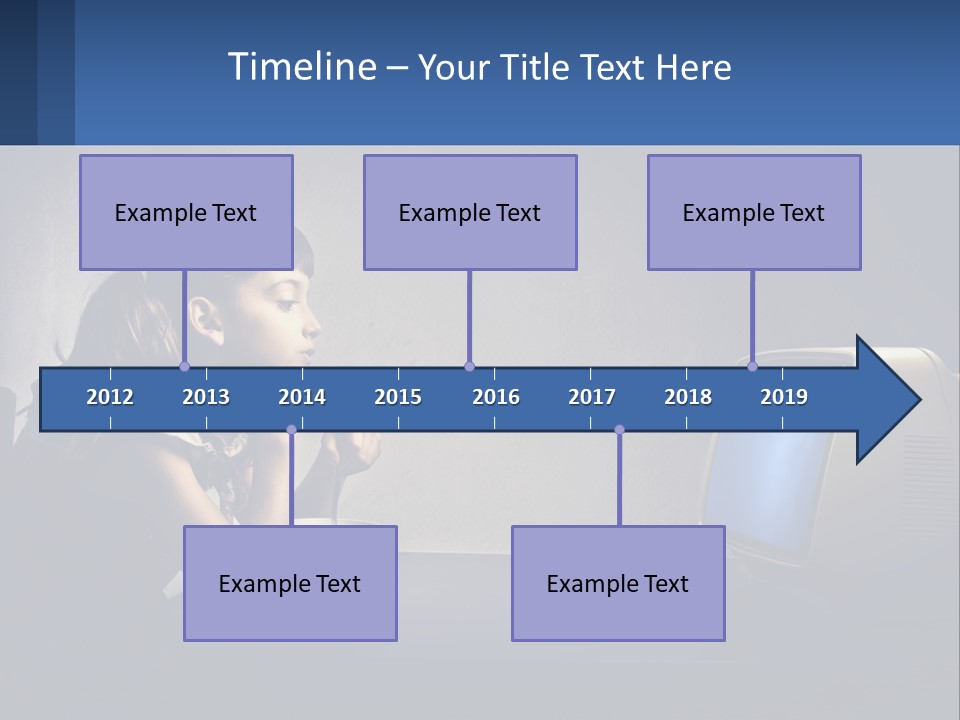 Timeline – Your Title Text Here

Example Text

Example Text

Example Text

2012 2013 2014 2015 2016 2017 2018 2019

Example Text

Example Text